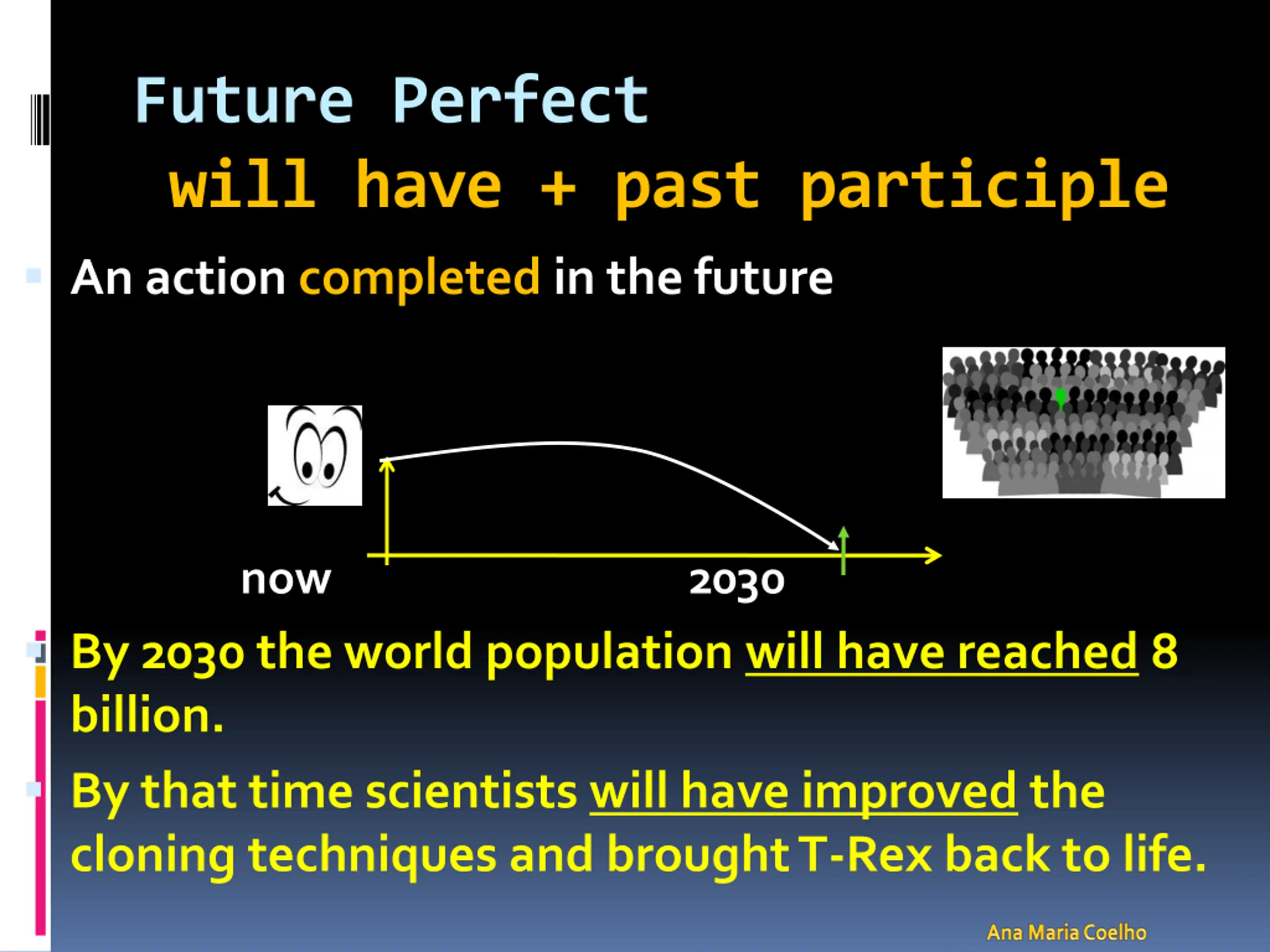 Future Perfect

will have + past participle

An action completed in the future

now

2030

By 2030 the world population will have reached 8 billion.

By that time scientists will have improved the cloning techniques and brought T-Rex back to life.

Ana Maria Coelho